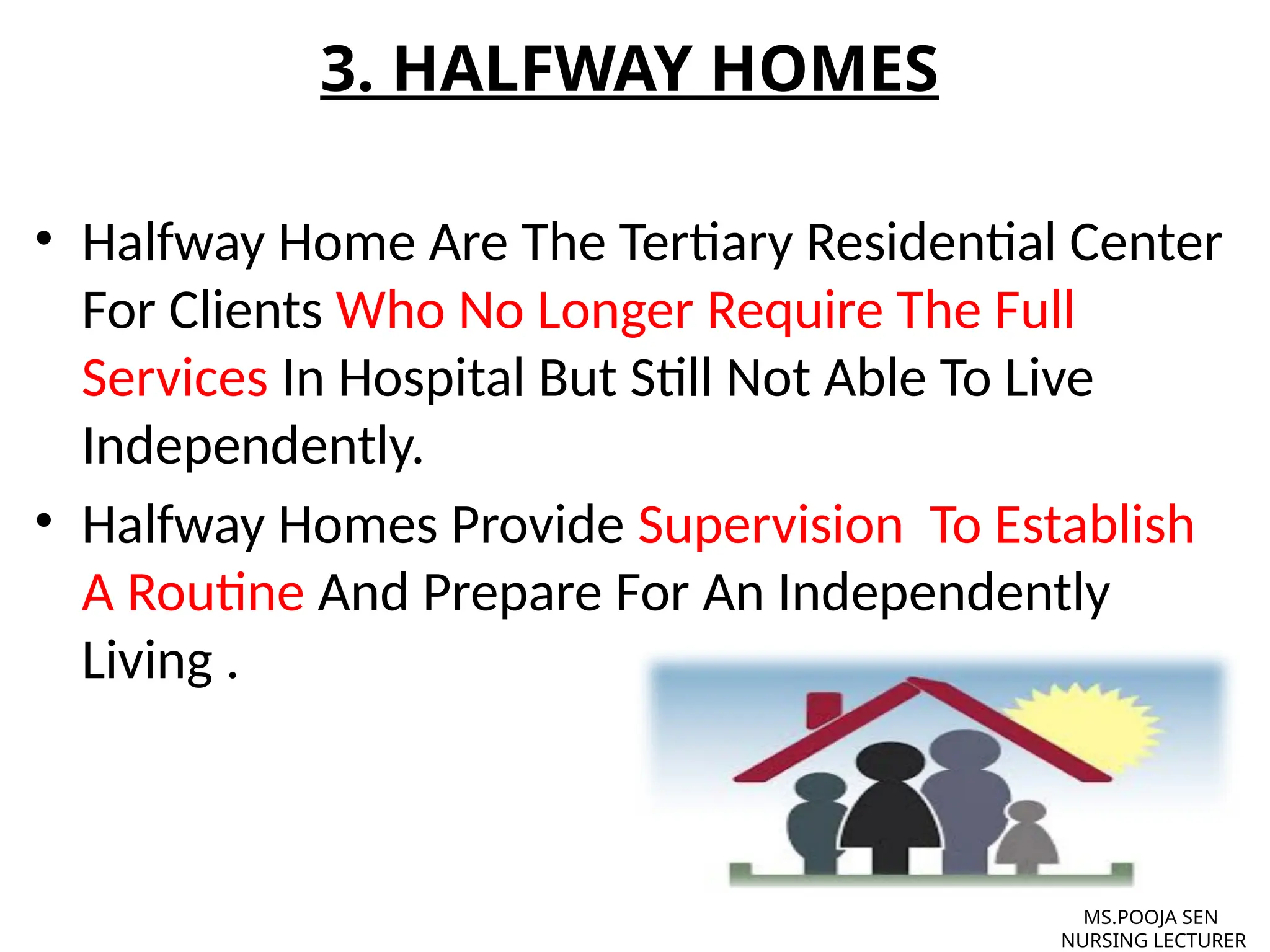 3. HALFWAY HOMES

• Halfway Home Are The Tertiary Residential Center For Clients Who No Longer Require The Full Services In Hospital But Still Not Able To Live Independently.

• Halfway Homes Provide Supervision  To Establish A Routine And Prepare For An Independently Living .

MS.POOJA SEN
NURSING LECTURER